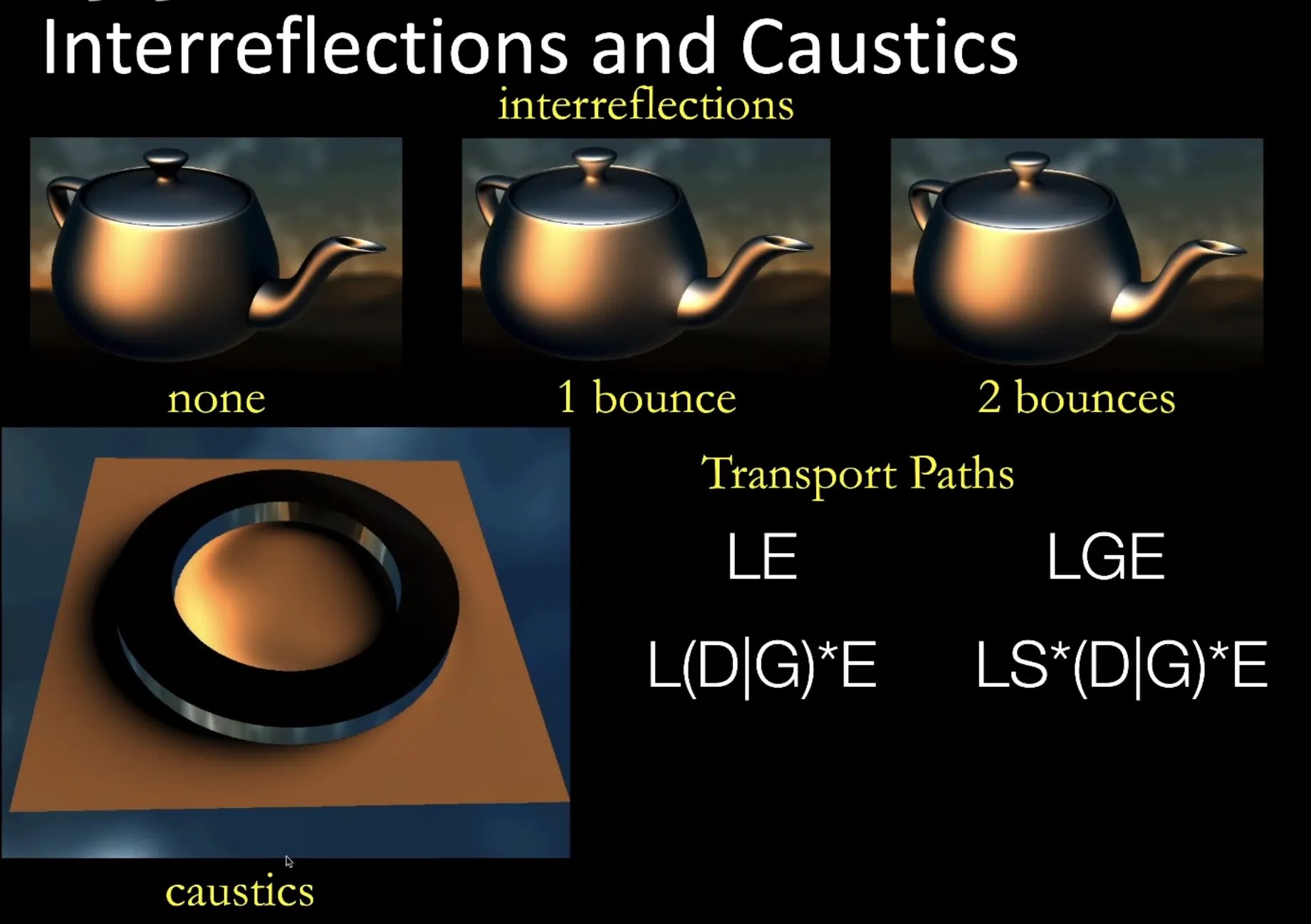 Interreflections and Caustics

interreflections

none

1 bounce

2 bounces

Transport Paths

LE

LGE

L(D|G)*E

LS*(D|G)*E

caustics